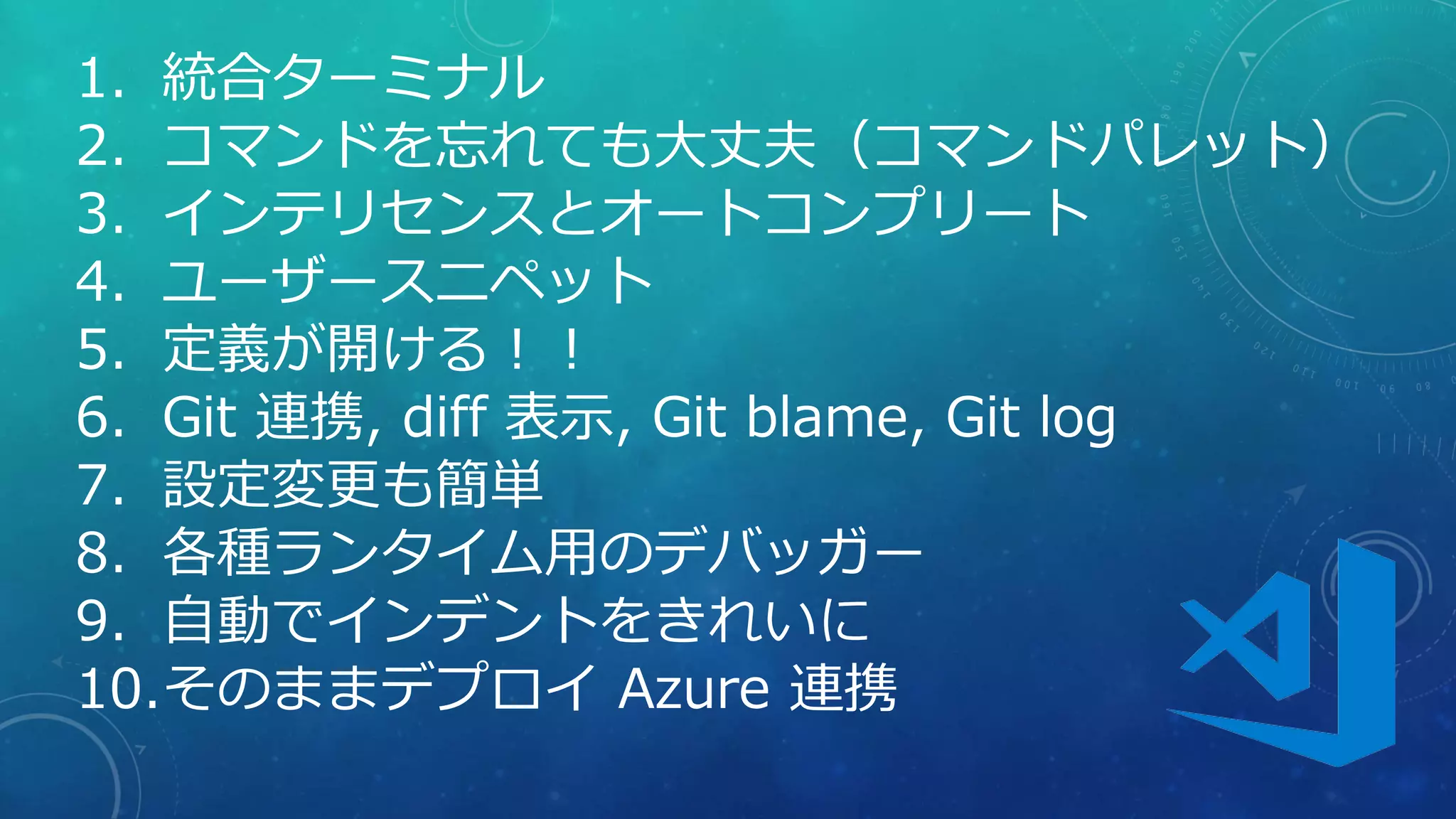 1. 統合ターミナル
2. コマンドを忘れても大丈夫（コマンドパレット）
3. インテリセンスとオートコンプリート
4. ユーザースニペット
5. 定義が開ける！！
6. Git 連携, diff 表示, Git blame, Git log
7. 設定変更も簡単
8. 各種ランタイム用のデバッガー
9. 自動でインデントをきれいに
10. そのままデプロイ Azure 連携